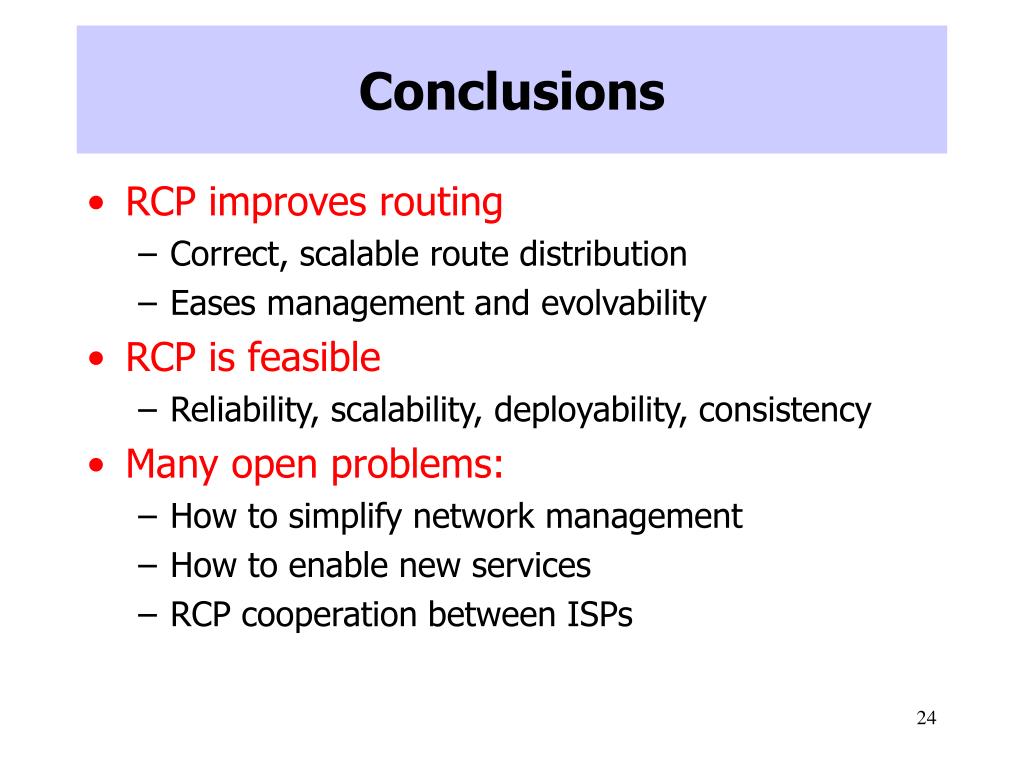 Conclusions

• RCP improves routing
  – Correct, scalable route distribution
  – Eases management and evolvability
• RCP is feasible
  – Reliability, scalability, deployability, consistency
• Many open problems:
  – How to simplify network management
  – How to enable new services
  – RCP cooperation between ISPs

24